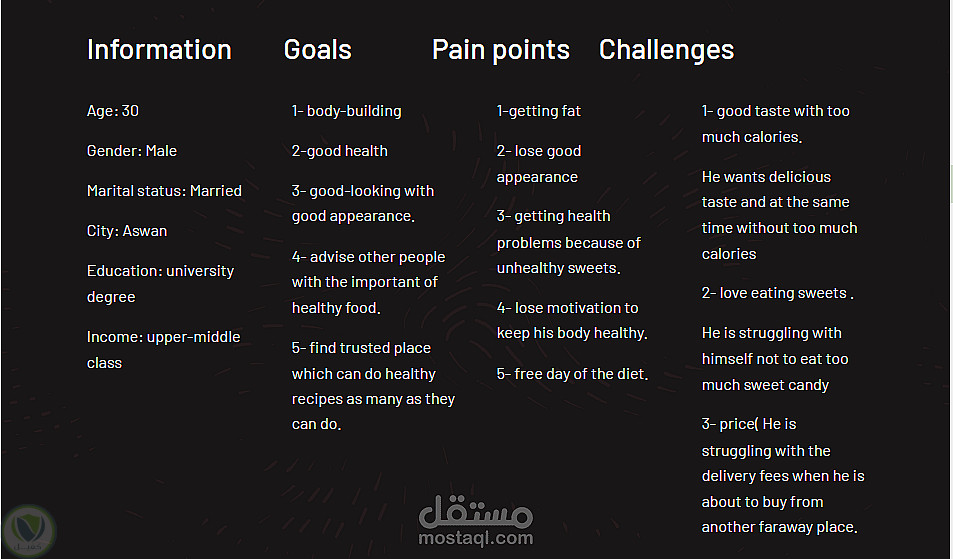 Information

Age: 30

Gender: Male

Marital status: Married

City: Aswan

Education: university degree

Income: upper-middle class

Goals

1- body-building

2-good health

3- good-looking with good appearance.

4- advise other people with the important of healthy food.

5- find trusted place which can do healthy recipes as many as they can do.

Pain points

1-getting fat

2- lose good appearance

3- getting health problems because of unhealthy sweets.

4- lose motivation to keep his body healthy.

5- free day of the diet.

Challenges

1- good taste with too much calories.

He wants delicious taste and at the same time without too much calories

2- love eating sweets .

He is struggling with himself not to eat too much sweet candy

3- price( He is struggling with the delivery fees when he is about to buy from another faraway place.

مستقل
mostaql.com